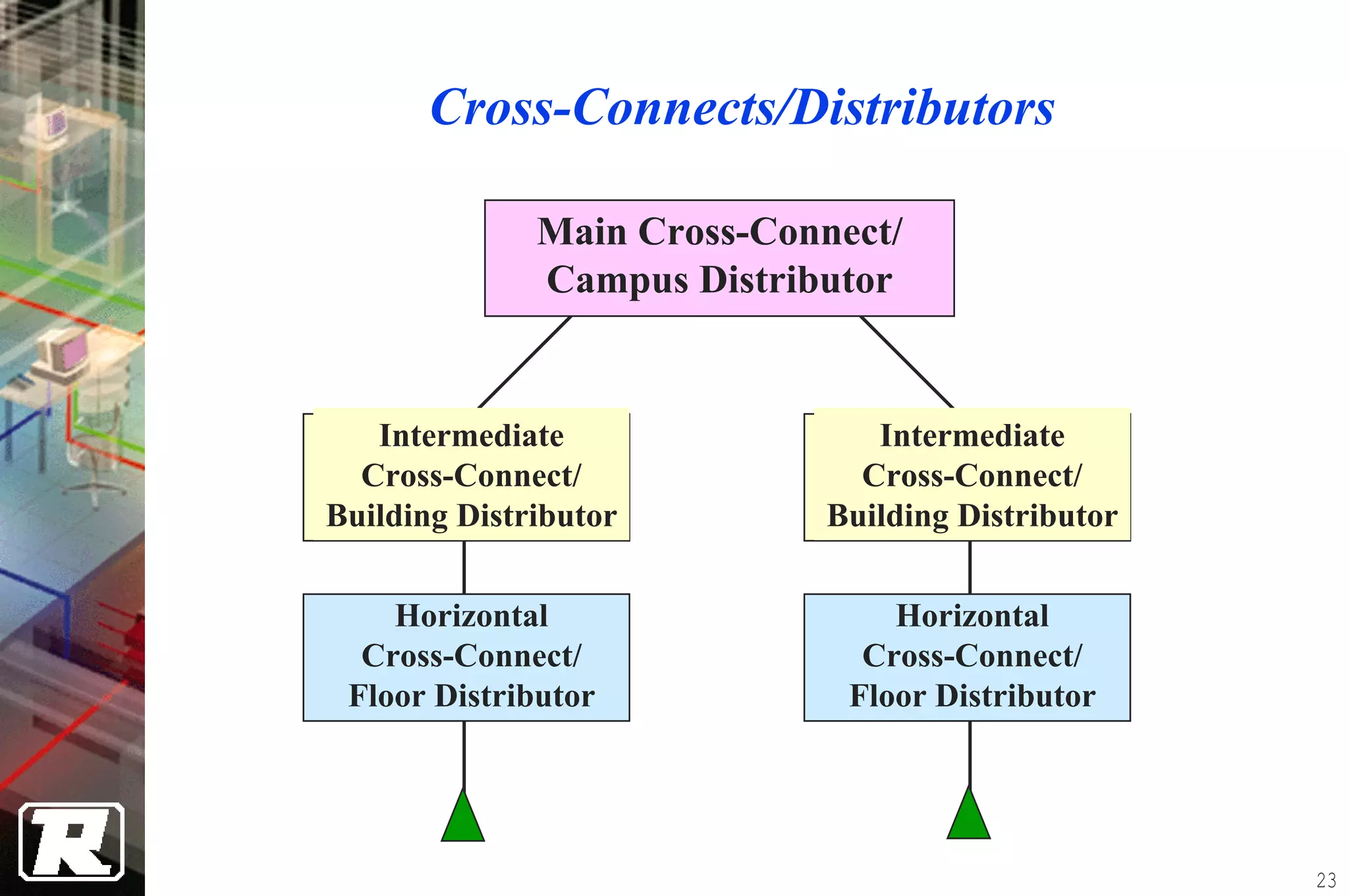 Cross-Connects/Distributors

Main Cross-Connect/
Campus Distributor

Intermediate
Cross-Connect/
Building Distributor

Intermediate
Cross-Connect/
Building Distributor

Horizontal
Cross-Connect/
Floor Distributor

Horizontal
Cross-Connect/
Floor Distributor

R

23